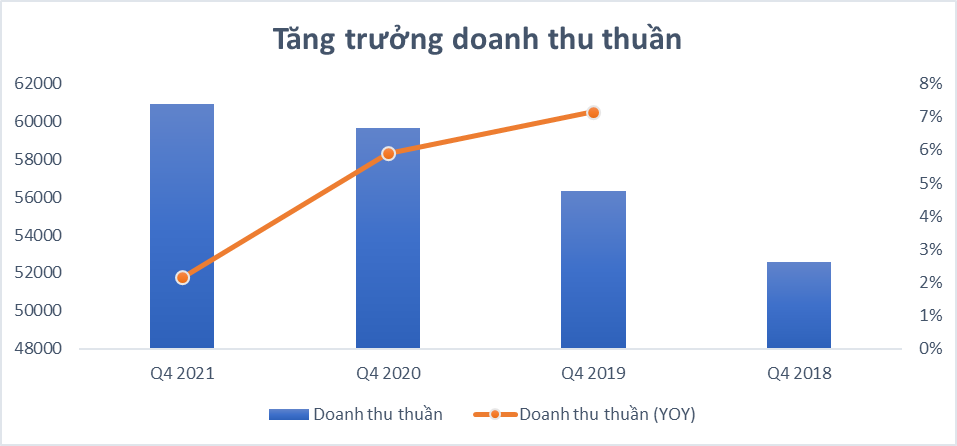 Tăng trưởng doanh thu thuần

62000
60000
58000
56000
54000
52000
50000
48000

8%
7%
6%
5%
4%
3%
2%
1%
0%

Q4 2021
Q4 2020
Q4 2019
Q4 2018

Doanh thu thuần
Doanh thu thuần (YOY)